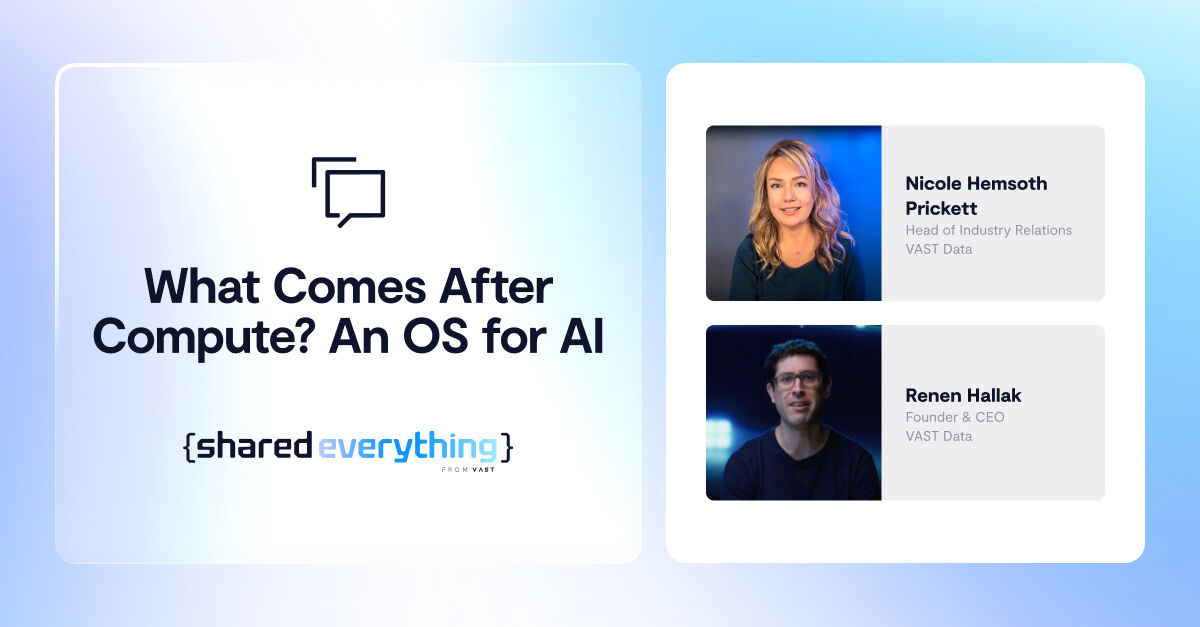 What Comes After Compute? An OS for AI

{shared everything}
FROM VAST

Nicole Hemsoth Prickett
Head of Industry Relations
VAST Data

Renen Hallak
Founder & CEO
VAST Data